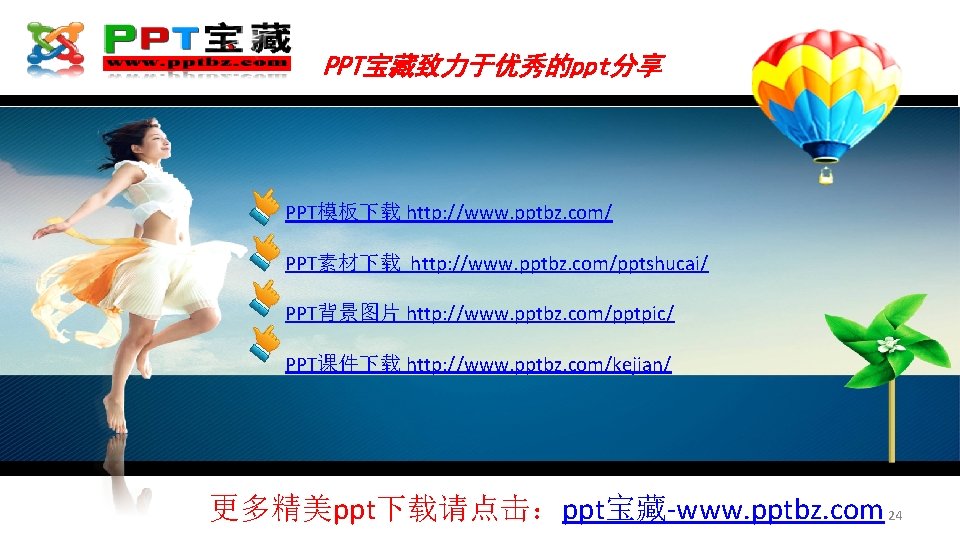 PPT宝藏
www.pptbz.com

PPT宝藏致力于优秀的ppt分享

PPT模板下载 http://www.pptbz.com/

PPT素材下载 http://www.pptbz.com/pptshucai/

PPT背景图片 http://www.pptbz.com/pptpic/

PPT课件下载 http://www.pptbz.com/kejian/

更多精美ppt下载请点击：ppt宝藏-www.pptbz.com 24